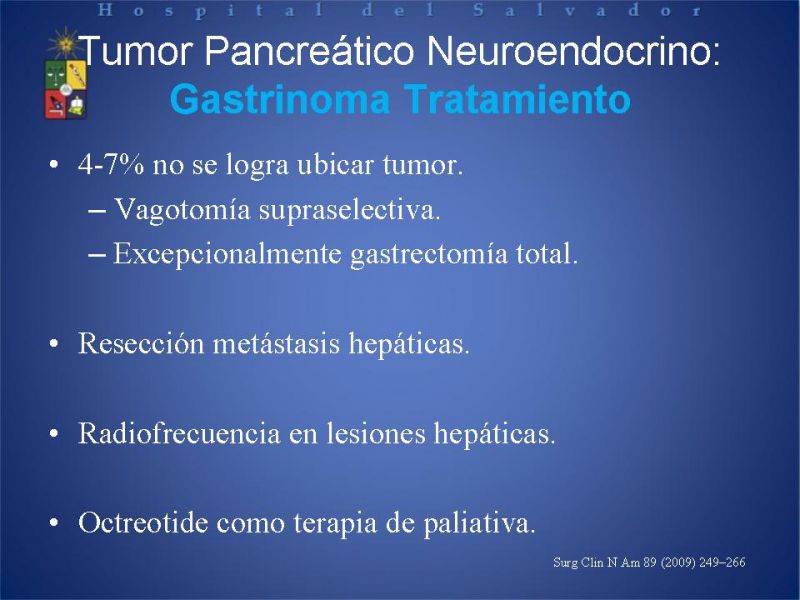 Hospital del Salvador

Tumor Pancreático Neuroendocrino: Gastrinoma Tratamiento

• 4-7% no se logra ubicar tumor.
– Vagotomía supraselectiva.
– Excepcionalmente gastrectomía total.

• Resección metástasis hepáticas.

• Radiofrecuencia en lesiones hepáticas.

• Octreotide como terapia de paliativa.

Surg Clin N Am 89 (2009) 249–266